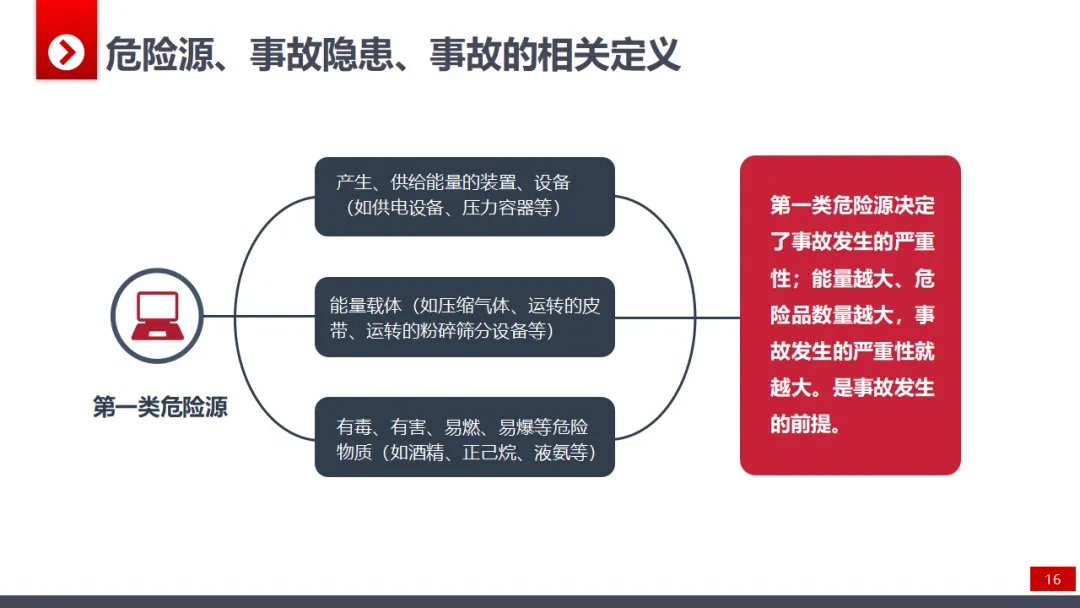 危险源、事故隐患、事故的相关定义

第一类危险源

产生、供给能量的装置、设备（如供电设备、压力容器等）

能量载体（如压缩气体、运转的皮带、运转的粉碎筛分设备等）

有毒、有害、易燃、易爆等危险物质（如酒精、正己烷、液氨等）

第一类危险源决定了事故发生的严重性；能量越大、危险品数量越大，事故发生的严重性就越大。是事故发生的前提。

16